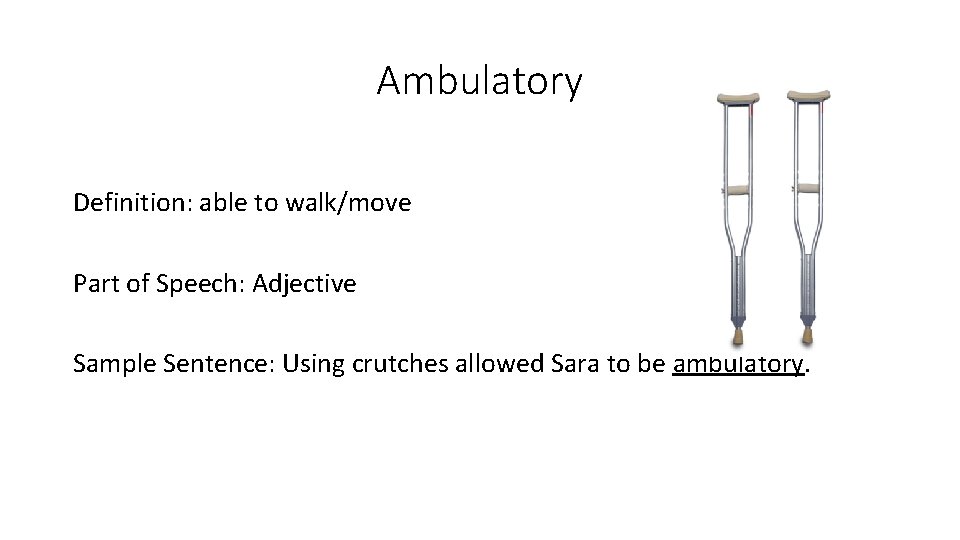 Ambulatory

Definition: able to walk/move

Part of Speech: Adjective

Sample Sentence: Using crutches allowed Sara to be ambulatory.